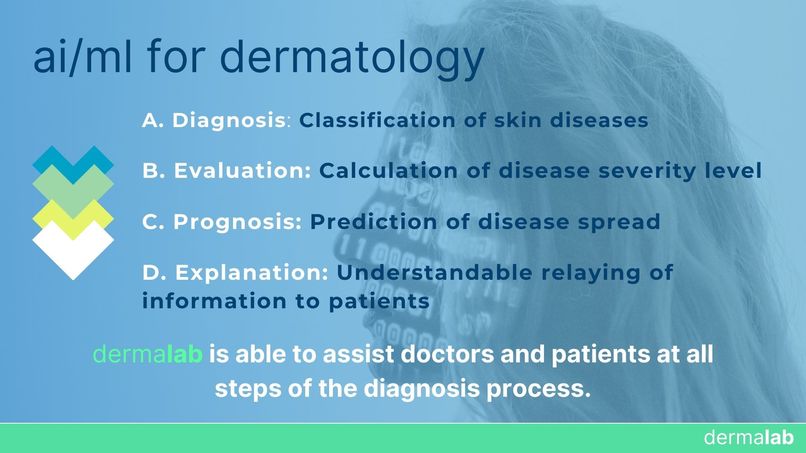 ai/ml for dermatology

A. Diagnosis: Classification of skin diseases

B. Evaluation: Calculation of disease severity level

C. Prognosis: Prediction of disease spread

D. Explanation: Understandable relaying of information to patients

dermalab is able to assist doctors and patients at all steps of the diagnosis process.

dermalab